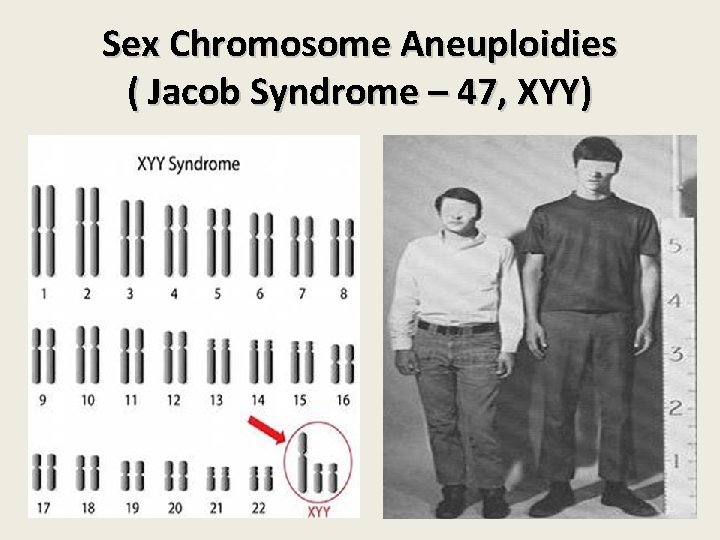 Sex Chromosome Aneuploidies
( Jacob Syndrome – 47, XYY)

XYY Syndrome

1 2 3 4 5 6 7 8

9 10 11 12 13 14 15 16

17 18 19 20 21 22 XYY

5
4
3
2
1